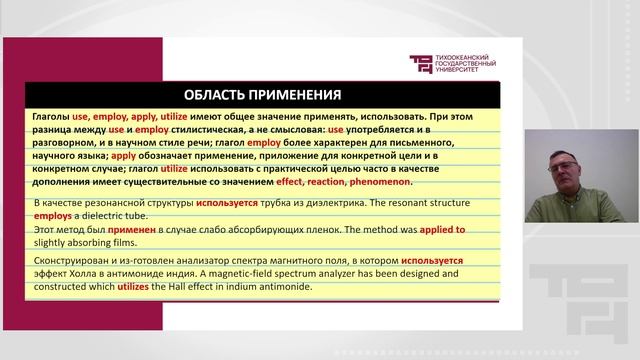 ТИХООКЕАНСКИЙ ГОСУДАРСТВЕННЫЙ УНИВЕРСИТЕТ

ОБЛАСТЬ ПРИМЕНЕНИЯ

Глаголы use, employ, apply, utilize имеют общее значение применять, использовать. При этом разница между use и employ стилистическая, а не смысловая: use употребляется и в разговорном, и в научном стиле речи; глагол employ более характерен для письменного, научного языка; apply обозначает применение, приложение для конкретной цели и в конкретном случае; глагол utilize использовать с практической целью часто в качестве дополнения имеет существительные со значением effect, reaction, phenomenon.

В качестве резонансной структуры используется трубка из диэлектрика. The resonant structure employs a dielectric tube.
Этот метод был применен в случае слабо абсорбирующих пленок. The method was applied to slightly absorbing films.

Сконструирован и из-готовлен анализатор спектра магнитного поля, в котором используется эффект Холла в антимониде индия. A magnetic-field spectrum analyzer has been designed and constructed which utilizes the Hall effect in indium antimonide.